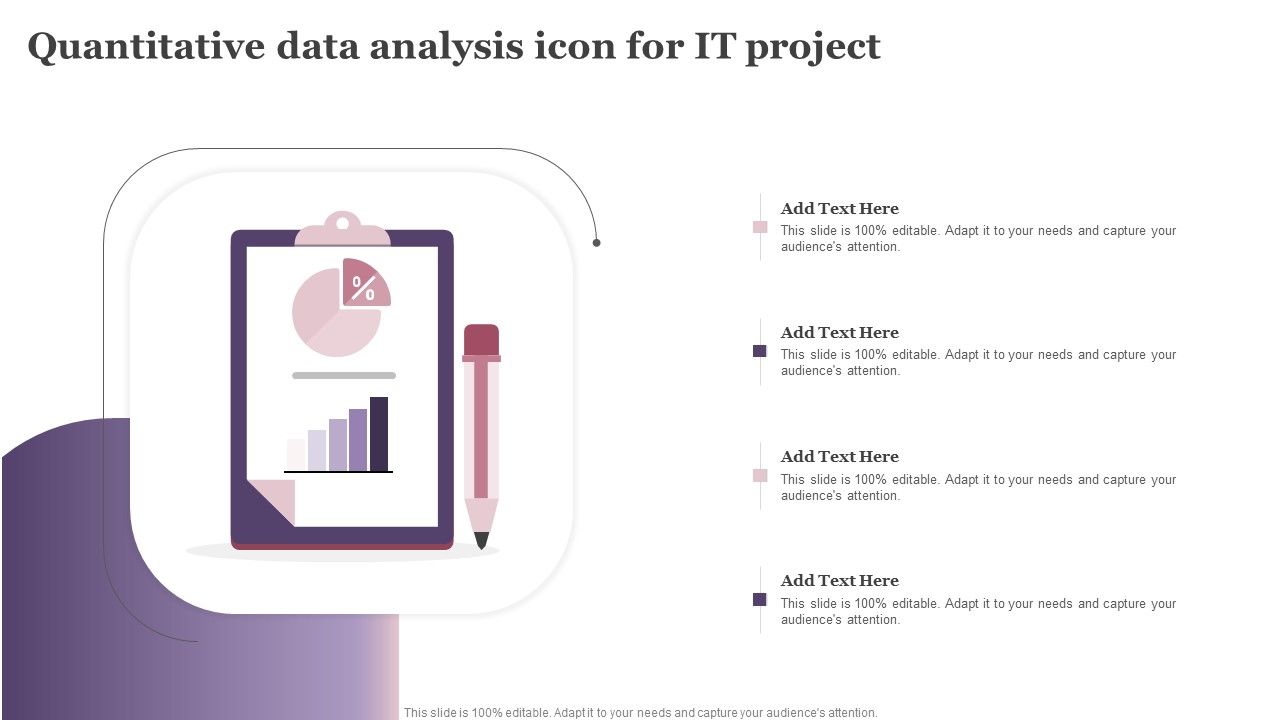 Quantitative data analysis icon for IT project

%

Add Text Here
This slide is 100% editable. Adapt it to your needs and capture your audience's attention.

Add Text Here
This slide is 100% editable. Adapt it to your needs and capture your audience's attention.

Add Text Here
This slide is 100% editable. Adapt it to your needs and capture your audience's attention.

Add Text Here
This slide is 100% editable. Adapt it to your needs and capture your audience's attention.

This slide is 100% editable. Adapt it to your needs and capture your audience's attention.